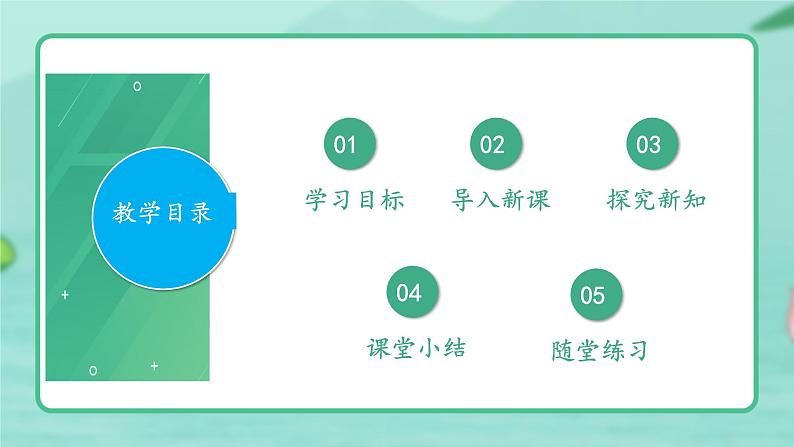 教学目录

01
学习目标

02
导入新课

03
探究新知

04
课堂小结

05
随堂练习